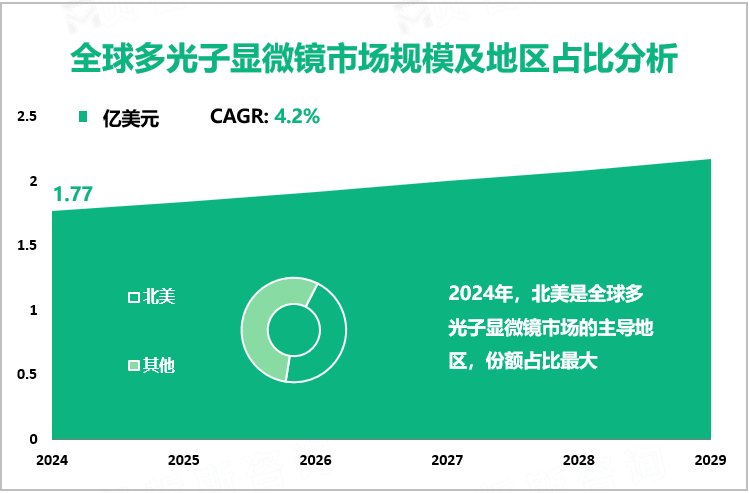 全球多光子显微镜市场规模及地区占比分析

亿美元 CAGR: 4.2%

2.5
2
1.5
1
0.5
0

1.77

北美
其他

2024年，北美是全球多光子显微镜市场的主导地区，份额占比最大

2024 2025 2026 2027 2028 2029